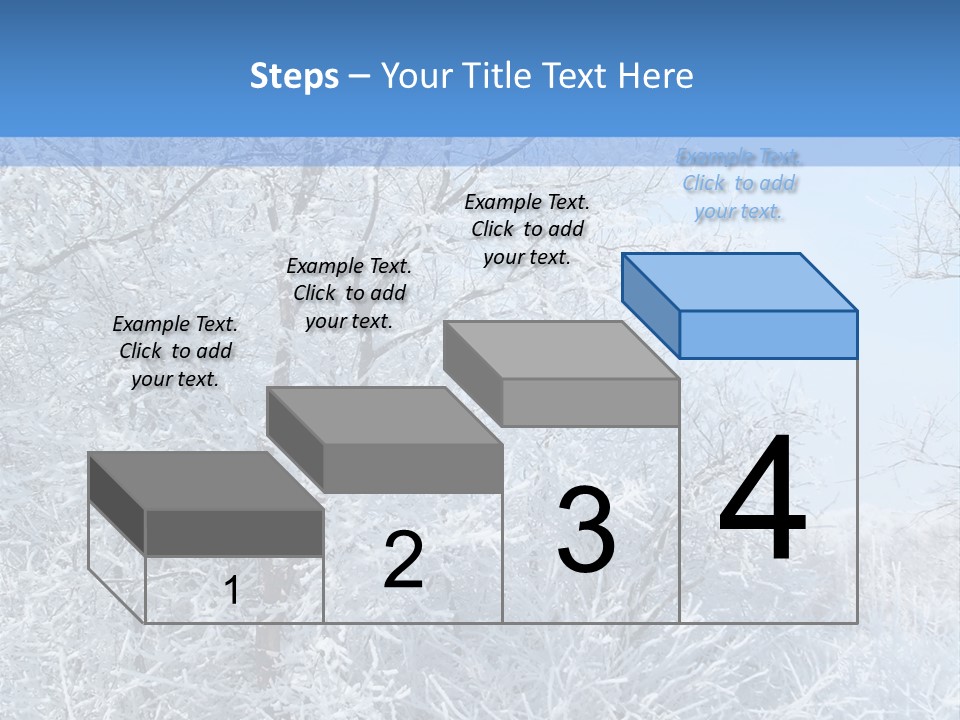 Steps – Your Title Text Here

Example Text. Click to add your text.

Example Text. Click to add your text.

Example Text. Click to add your text.

Example Text. Click to add your text.

1

2

3

4